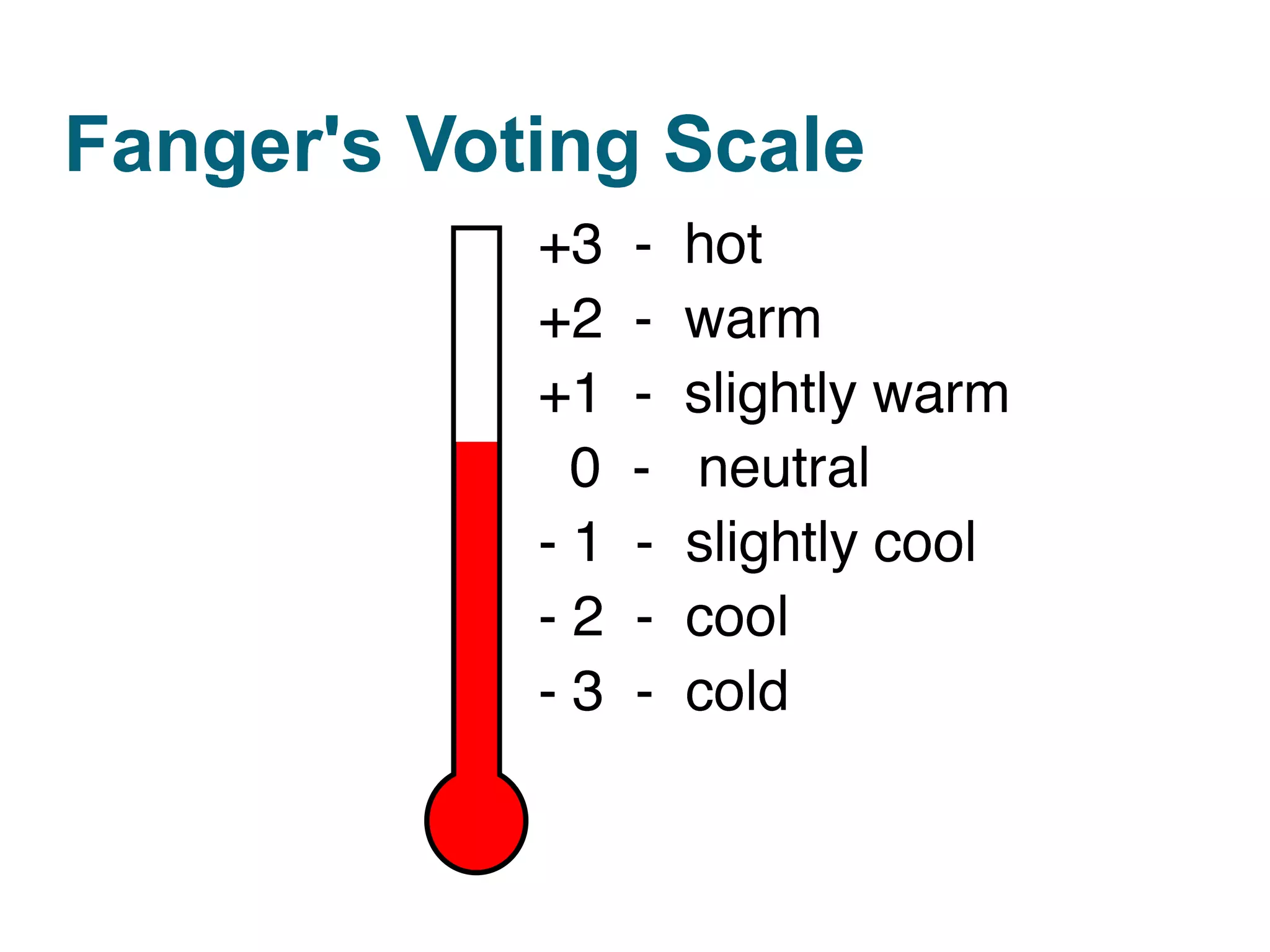 Fanger's Voting Scale

+3 - hot
+2 - warm
+1 - slightly warm
0 - neutral
- 1 - slightly cool
- 2 - cool
- 3 - cold